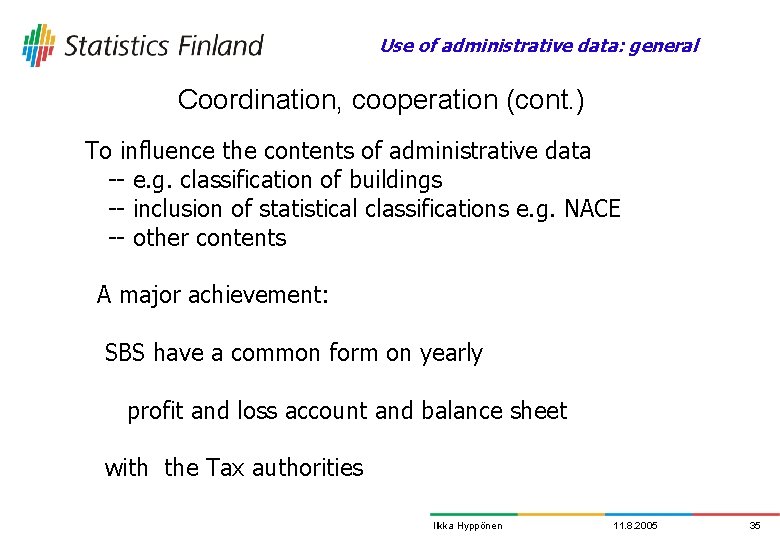 Statistics Finland

Use of administrative data: general

Coordination, cooperation (cont.)

To influence the contents of administrative data
-- e.g. classification of buildings
-- inclusion of statistical classifications e.g. NACE
-- other contents

A major achievement:

SBS have a common form on yearly

profit and loss account and balance sheet

with the Tax authorities

Ilkka Hyppönen 11.8.2005 35